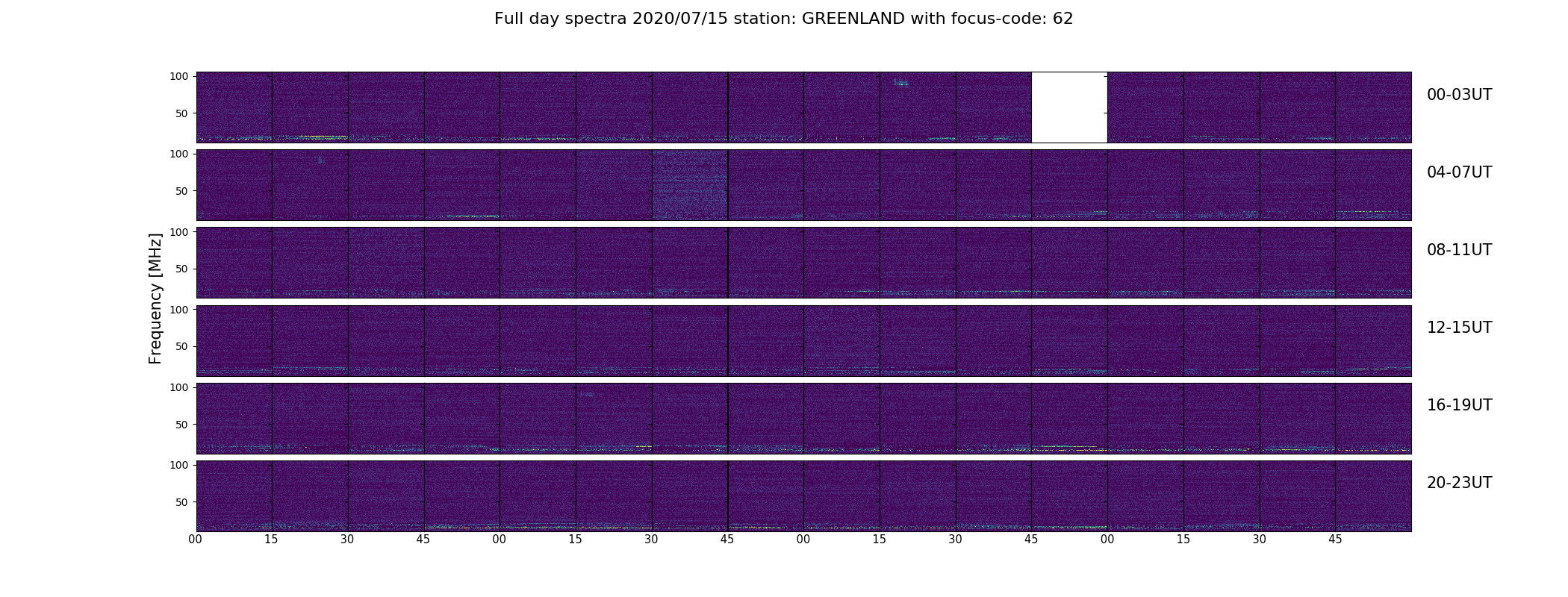 Full day spectra 2020/07/15 station: GREENLAND with focus-code: 62

Frequency [MHz]

100
50
00-03UT

100
50
04-07UT

100
50
08-11UT

100
50
12-15UT

100
50
16-19UT

100
50
20-23UT

00 15 30 45 00 15 30 45 00 15 30 45 00 15 30 45